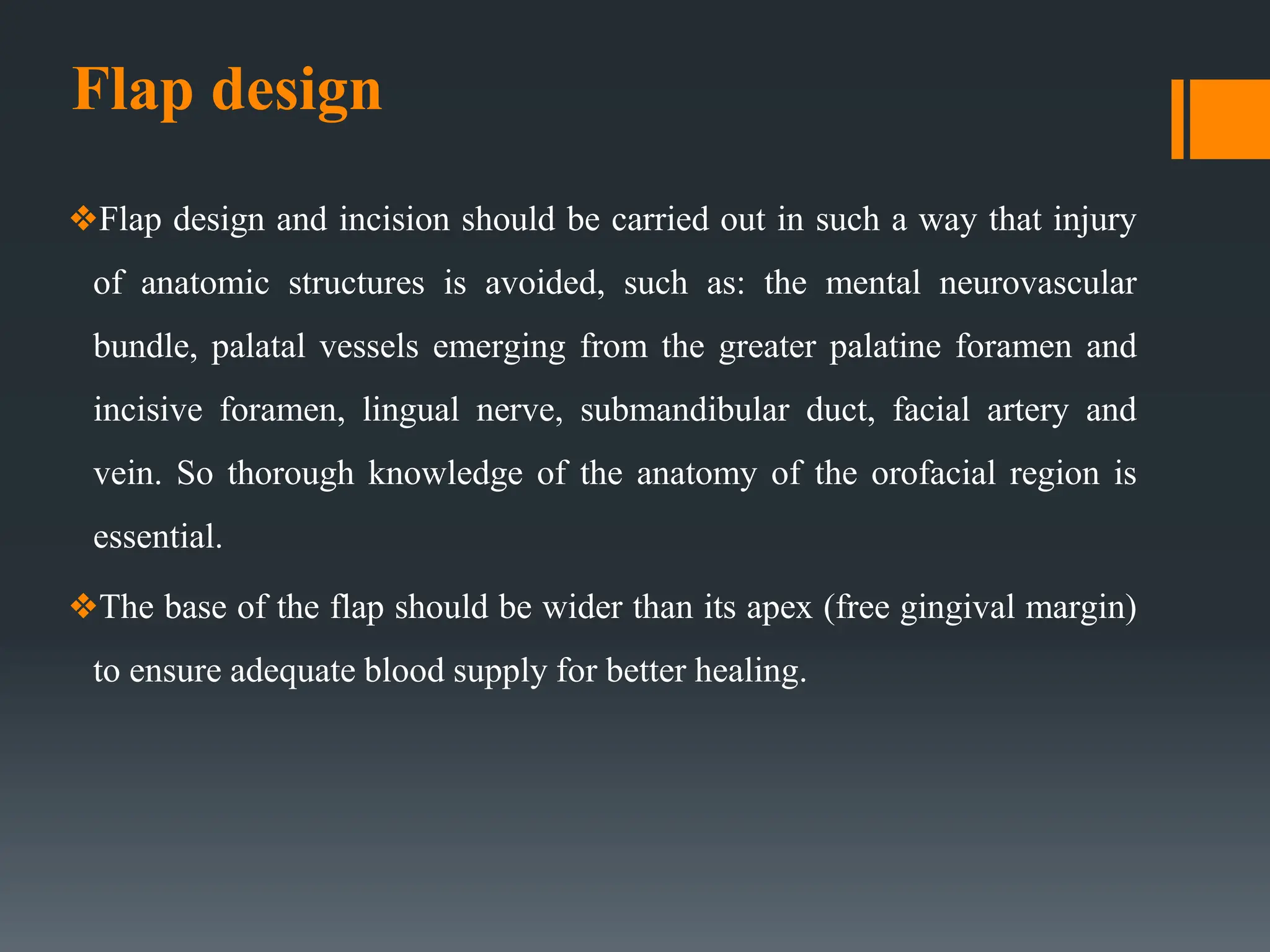 Flap design

❖Flap design and incision should be carried out in such a way that injury of anatomic structures is avoided, such as: the mental neurovascular bundle, palatal vessels emerging from the greater palatine foramen and incisive foramen, lingual nerve, submandibular duct, facial artery and vein. So thorough knowledge of the anatomy of the orofacial region is essential.

❖The base of the flap should be wider than its apex (free gingival margin) to ensure adequate blood supply for better healing.